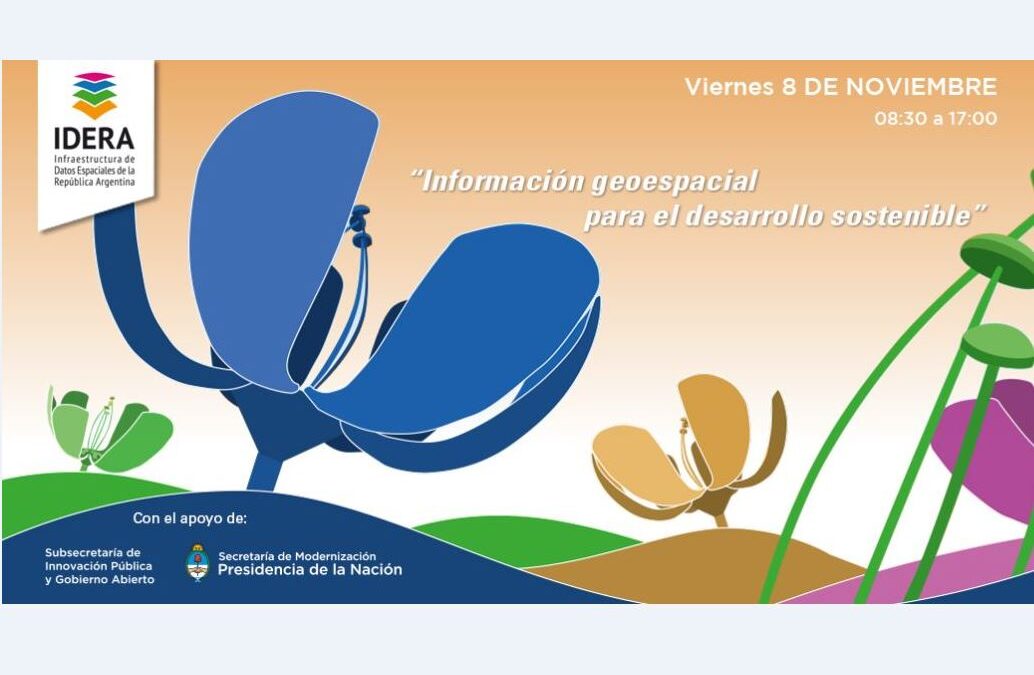 IDERA
Infraestructura de Datos Espaciales de la República Argentina

Viernes 8 DE NOVIEMBRE
08:30 a 17:00

"Información geoespacial para el desarrollo sostenible"

Con el apoyo de:

Subsecretaría de Innovación Pública y Gobierno Abierto

Secretaría de Modernización
Presidencia de la Nación